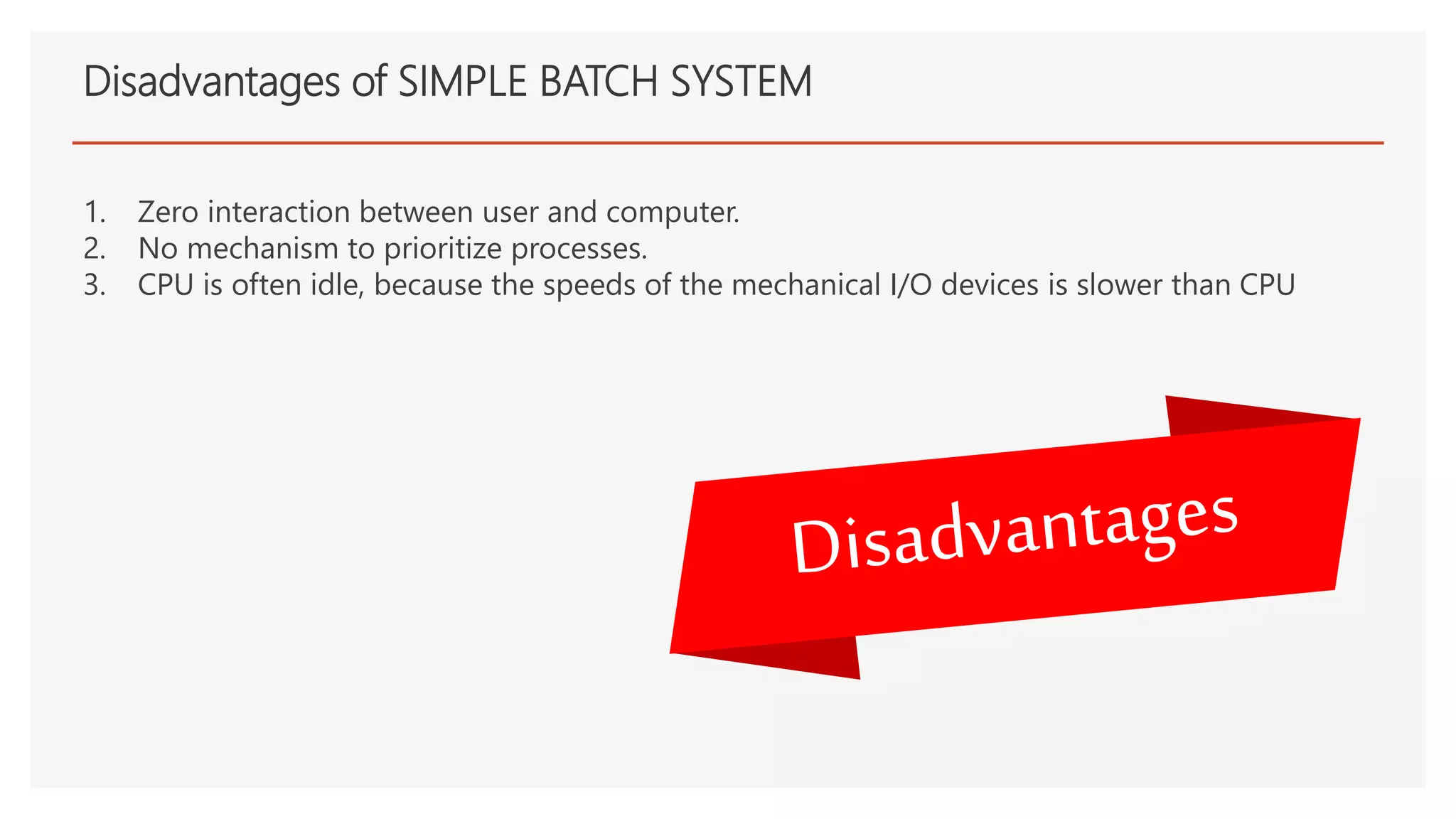 Disadvantages of SIMPLE BATCH SYSTEM

1. Zero interaction between user and computer.
2. No mechanism to prioritize processes.
3. CPU is often idle, because the speeds of the mechanical I/O devices is slower than CPU

Disadvantages